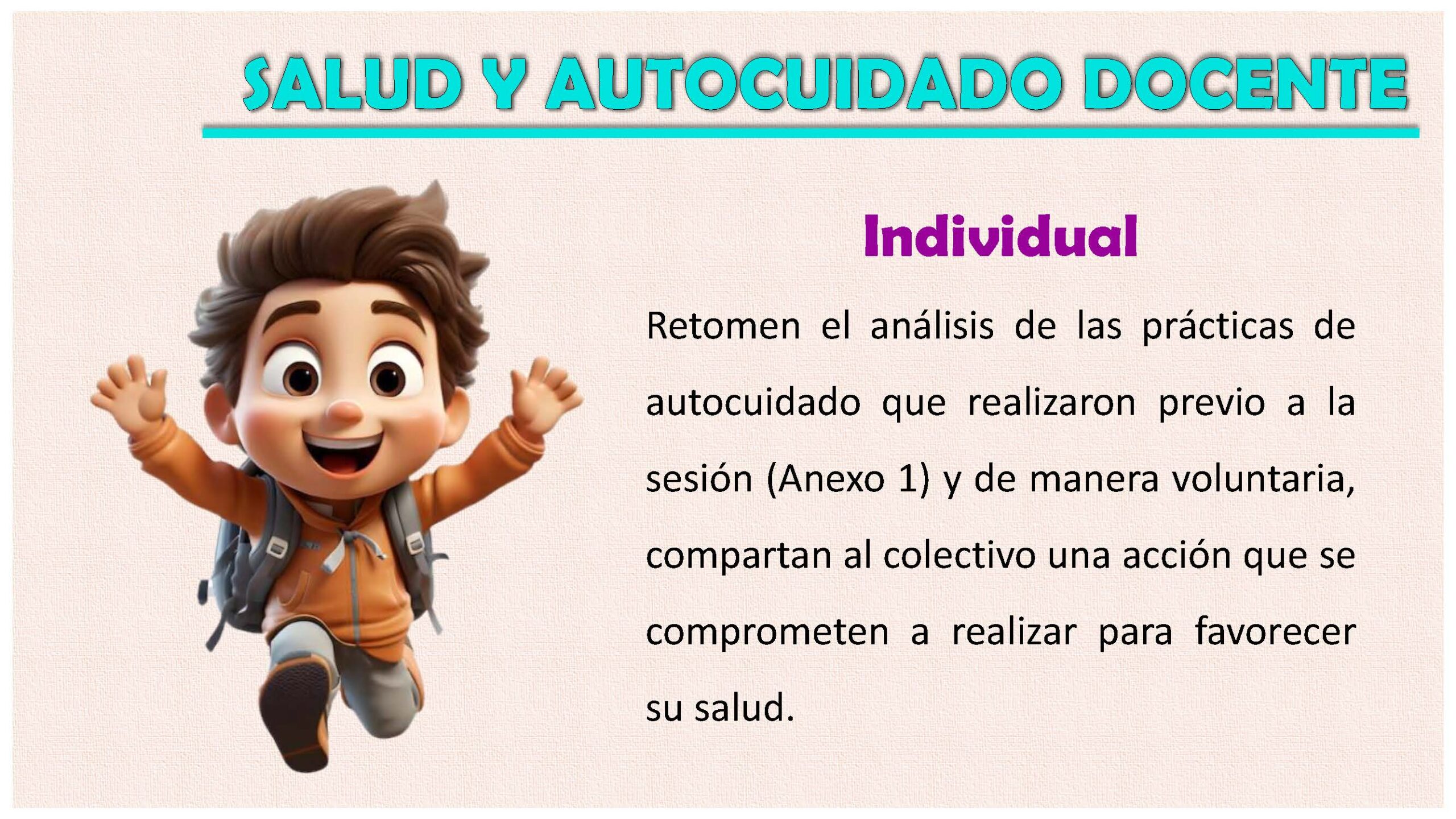 SALUD Y AUTOCUIDADO DOCENTE

Individual

Retomen el análisis de las prácticas de autocuidado que realizaron previo a la sesión (Anexo 1) y de manera voluntaria, compartan al colectivo una acción que se comprometen a realizar para favorecer su salud.